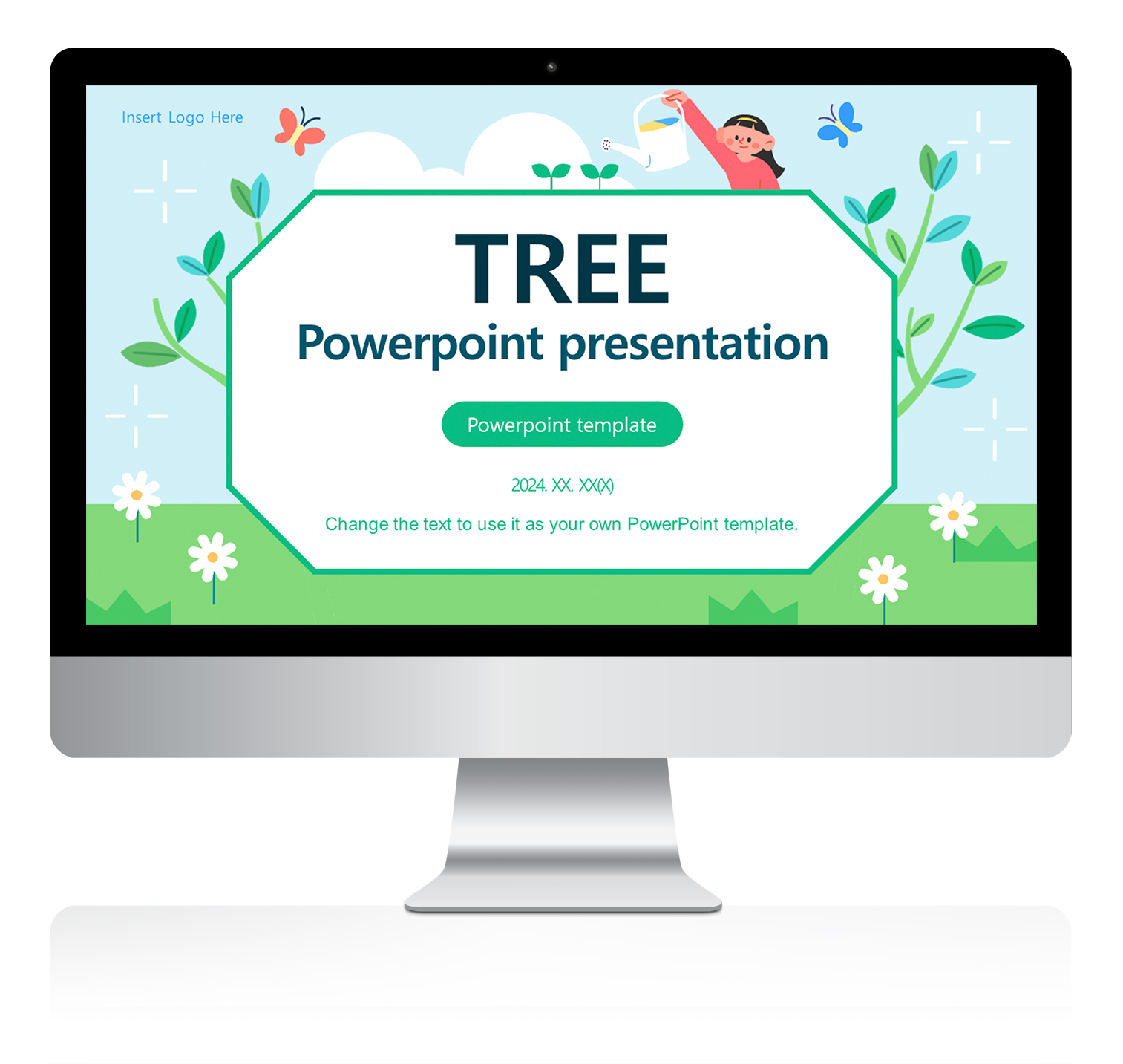 Insert Logo Here

TREE

Powerpoint presentation

Powerpoint template

2024. XX. XX(X)

Change the text to use it as your own PowerPoint template.